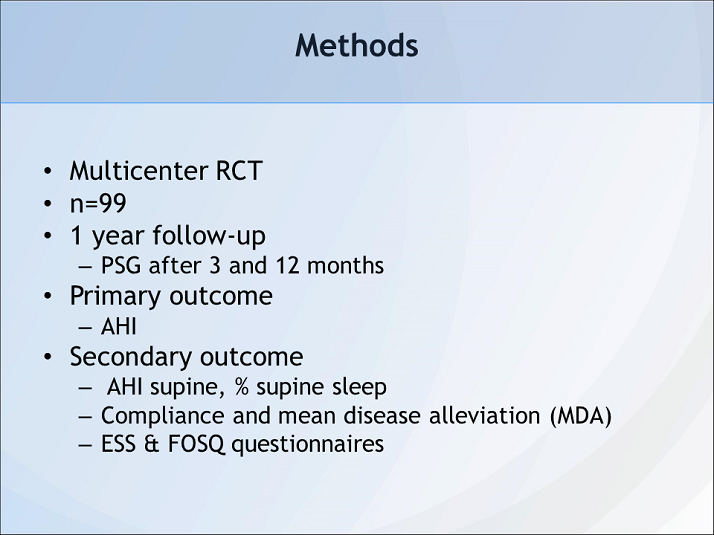 Methods

• Multicenter RCT
• n=99
• 1 year follow-up
– PSG after 3 and 12 months
• Primary outcome
– AHI
• Secondary outcome
– AHI supine, % supine sleep
– Compliance and mean disease alleviation (MDA)
– ESS & FOSQ questionnaires